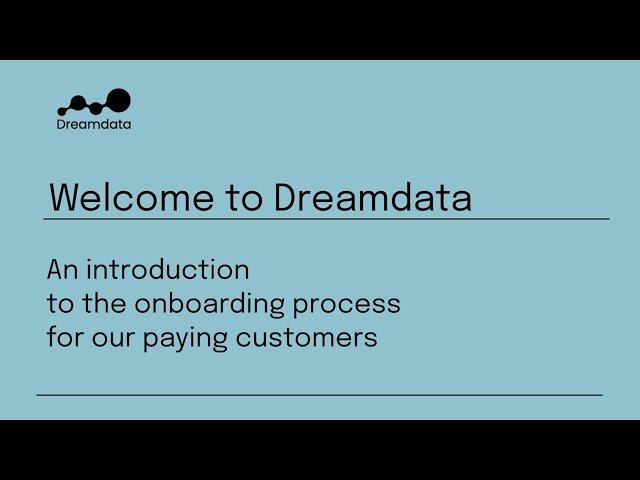 Dreamdata

Welcome to Dreamdata

An introduction
to the onboarding process
for our paying customers